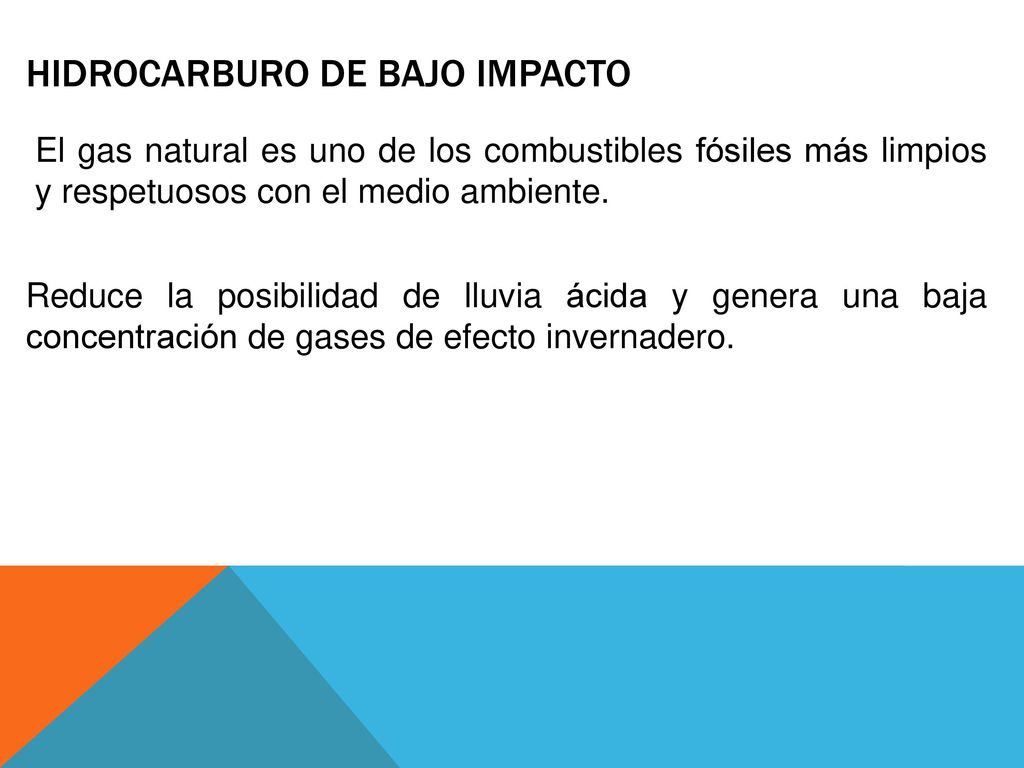 HIDROCARBURO DE BAJO IMPACTO

El gas natural es uno de los combustibles fósiles más limpios y respetuosos con el medio ambiente.

Reduce la posibilidad de lluvia ácida y genera una baja concentración de gases de efecto invernadero.